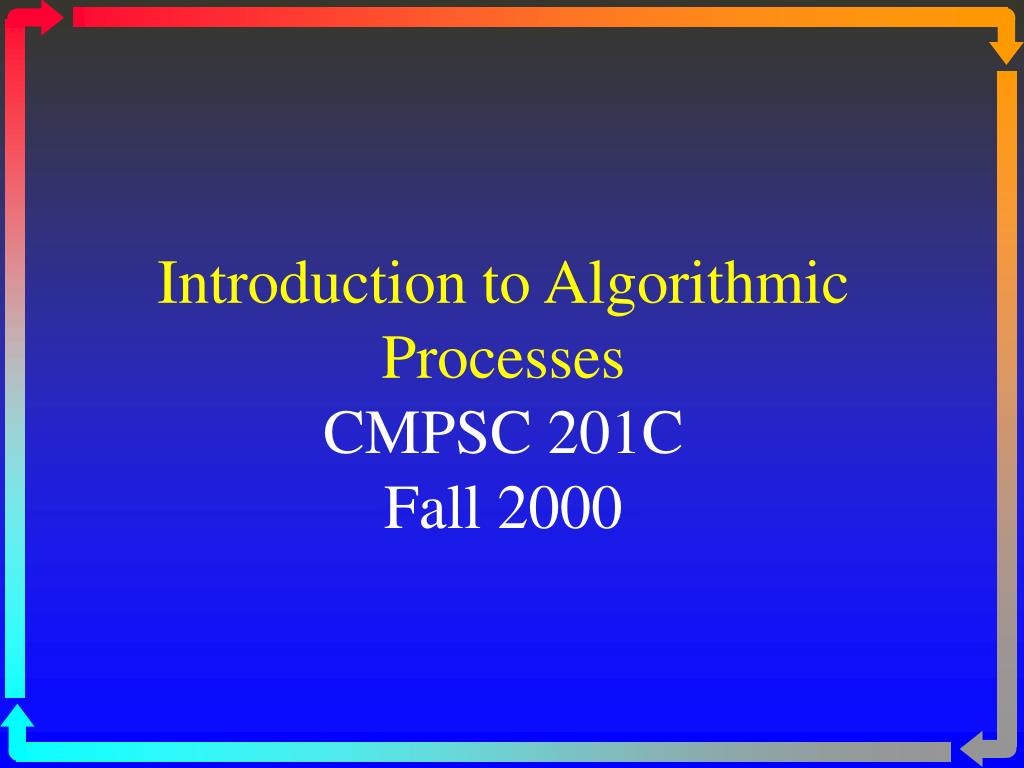 Introduction to Algorithmic Processes
CMPSC 201C
Fall 2000